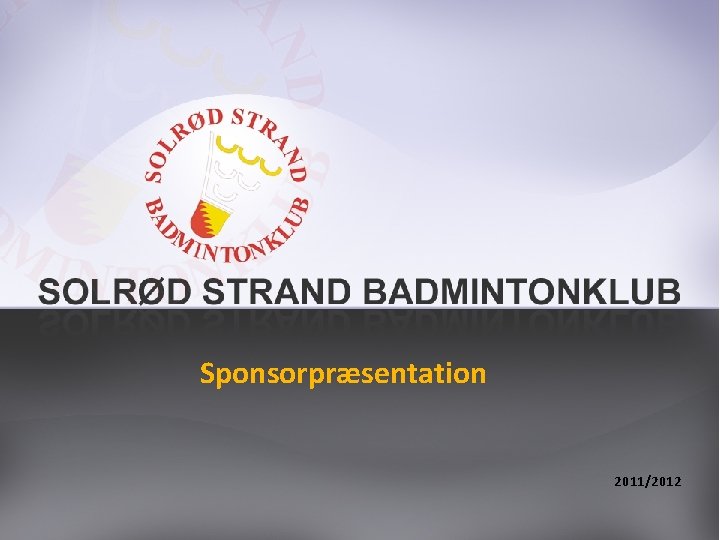 SOLRØD STRAND
BADMINTONKLUB

SOLRØD STRAND BADMINTONKLUB

Sponsorpræsentation

2011/2012